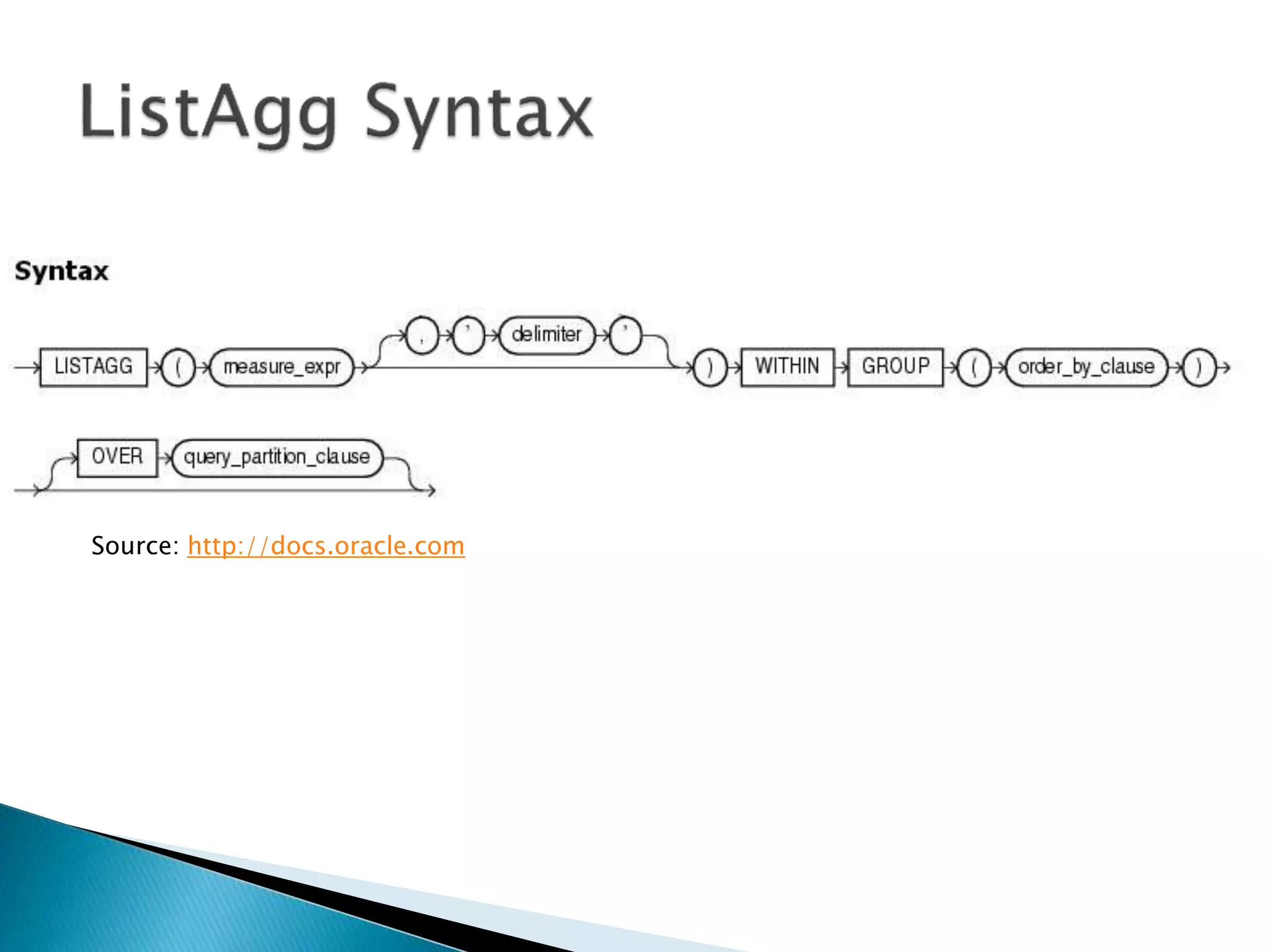 ListAgg Syntax

Syntax

LISTAGG ( measure_expr , ' delimiter ' ) WITHIN GROUP ( order_by_clause )

OVER query_partition_clause

Source: http://docs.oracle.com